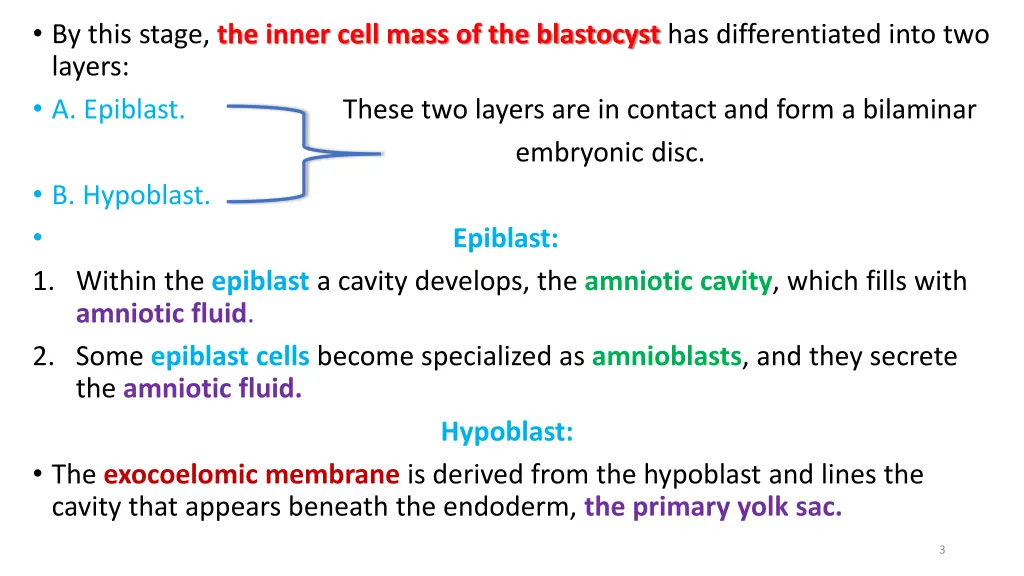 • By this stage, the inner cell mass of the blastocyst has differentiated into two layers:
• A. Epiblast.

These two layers are in contact and form a bilaminar embryonic disc.

• B. Hypoblast.
• Epiblast:
1. Within the epiblast a cavity develops, the amniotic cavity, which fills with amniotic fluid.
2. Some epiblast cells become specialized as amnioblasts, and they secrete the amniotic fluid.

Hypoblast:
• The exocoelomic membrane is derived from the hypoblast and lines the cavity that appears beneath the endoderm, the primary yolk sac.

3